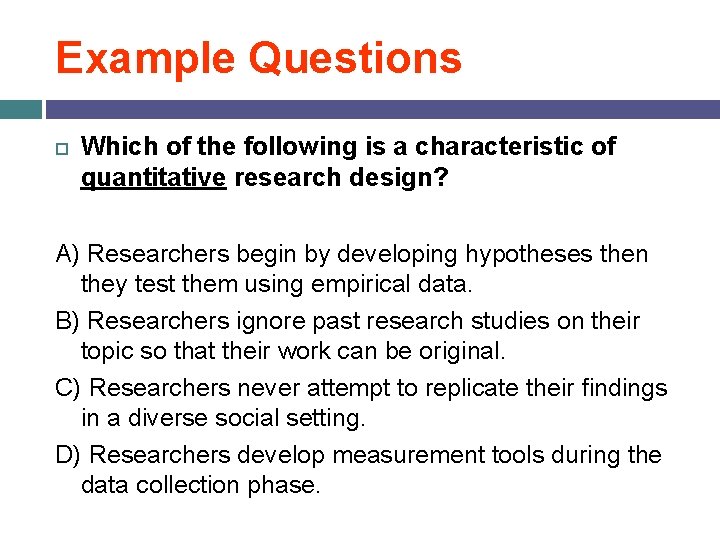 Example Questions

Which of the following is a characteristic of quantitative research design?

A) Researchers begin by developing hypotheses then they test them using empirical data.

B) Researchers ignore past research studies on their topic so that their work can be original.

C) Researchers never attempt to replicate their findings in a diverse social setting.

D) Researchers develop measurement tools during the data collection phase.